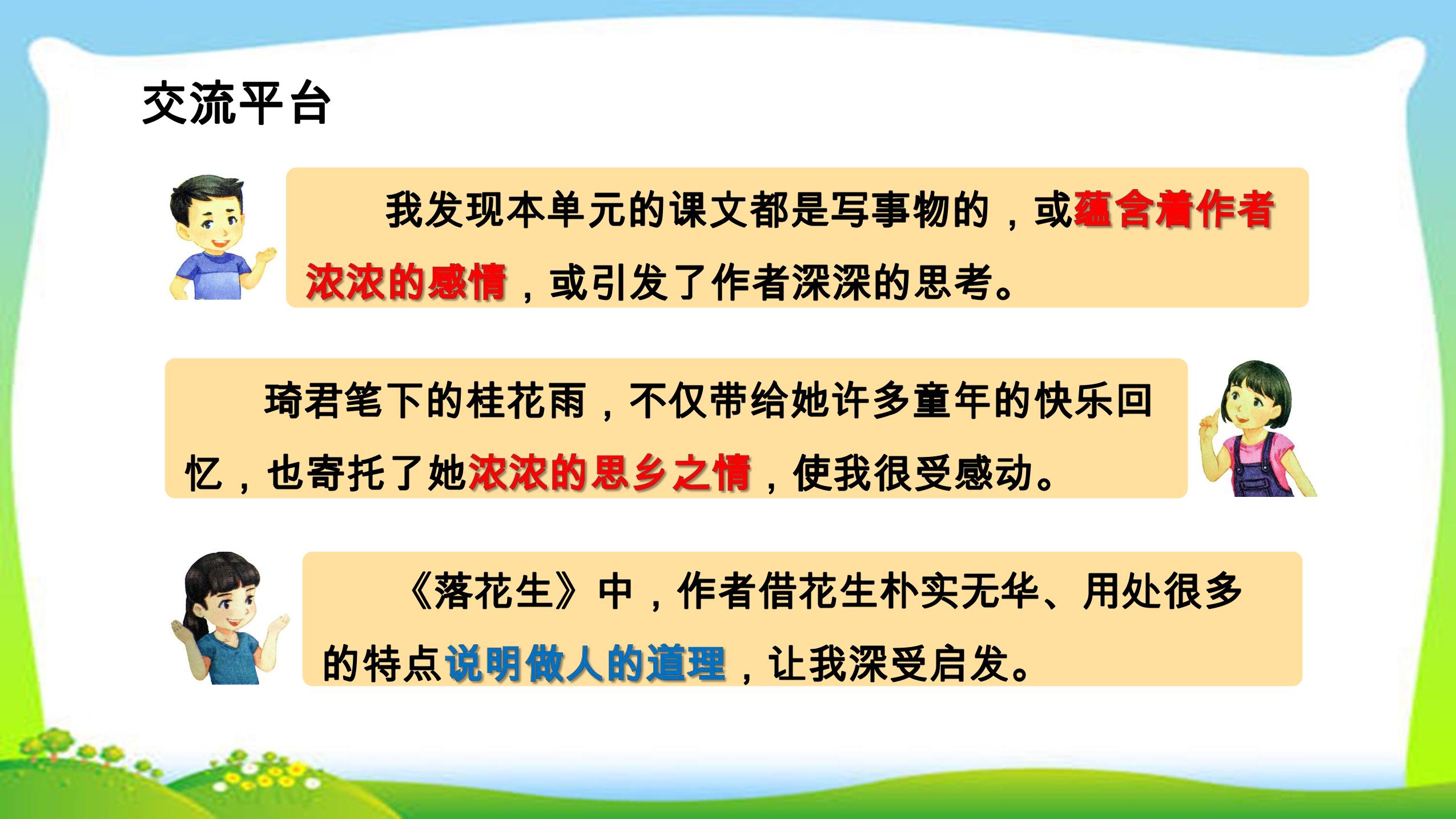 交流平台

我发现本单元的课文都是写事物的，或蕴含着作者浓浓的感情，或引发了作者深深的思考。

琦君笔下的桂花雨，不仅带给她许多童年的快乐回忆，也寄托了她浓浓的思乡之情，使我很受感动。

《落花生》中，作者借花生朴实无华、用处很多的特点说明做人的道理，让我深受启发。